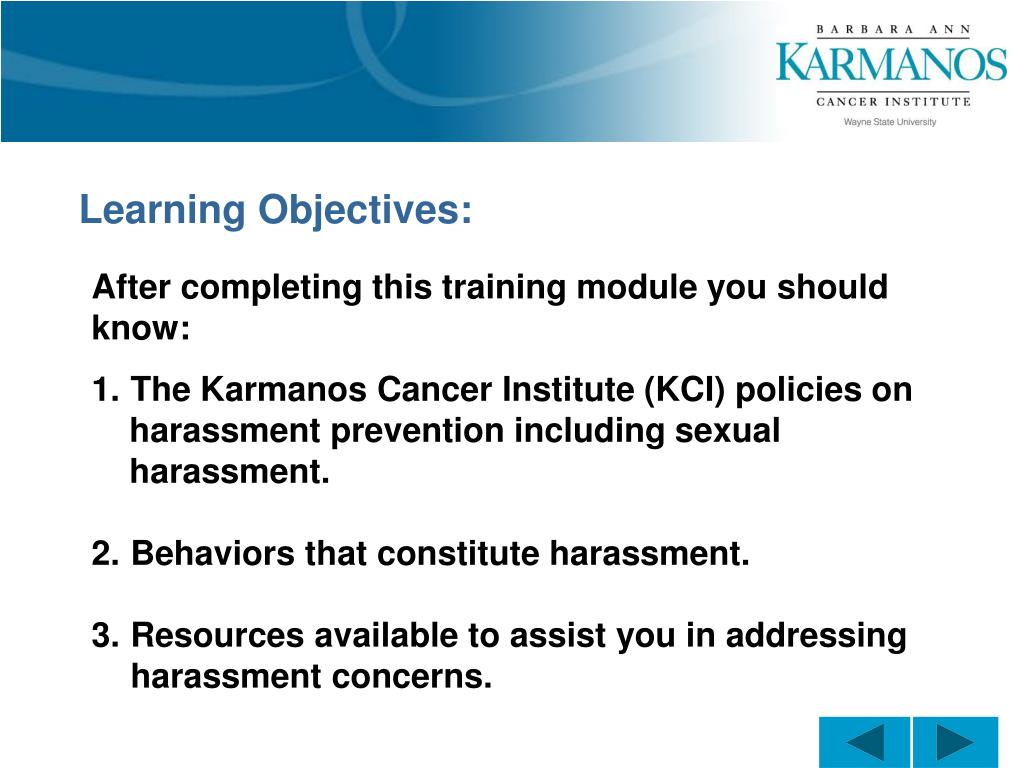 BARBARA ANN
KARMANOS
CANCER INSTITUTE
Wayne State University

Learning Objectives:

After completing this training module you should know:

1. The Karmanos Cancer Institute (KCI) policies on harassment prevention including sexual harassment.

2. Behaviors that constitute harassment.

3. Resources available to assist you in addressing harassment concerns.